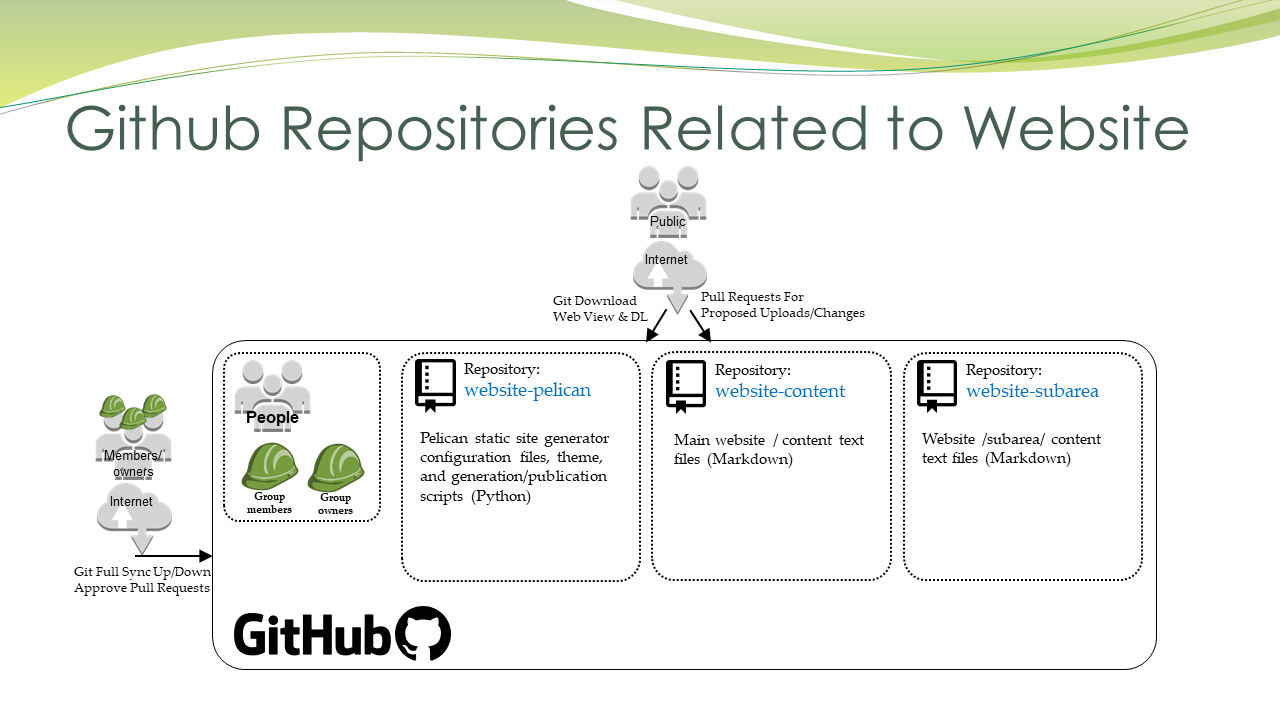 Github Repositories Related to Website

Public

Internet

Git Download
Web View & DL

Pull Requests For
Proposed Uploads/Changes

Members/
owners

Internet

Git Full Sync Up/Down
Approve Pull Requests

People

Group members

Group owners

Repository:
website-pelican

Pelican static site generator configuration files, theme, and generation/publication scripts (Python)

Repository:
website-content

Main website / content text files (Markdown)

Repository:
website-subarea

Website /subarea/ content text files (Markdown)

GitHub